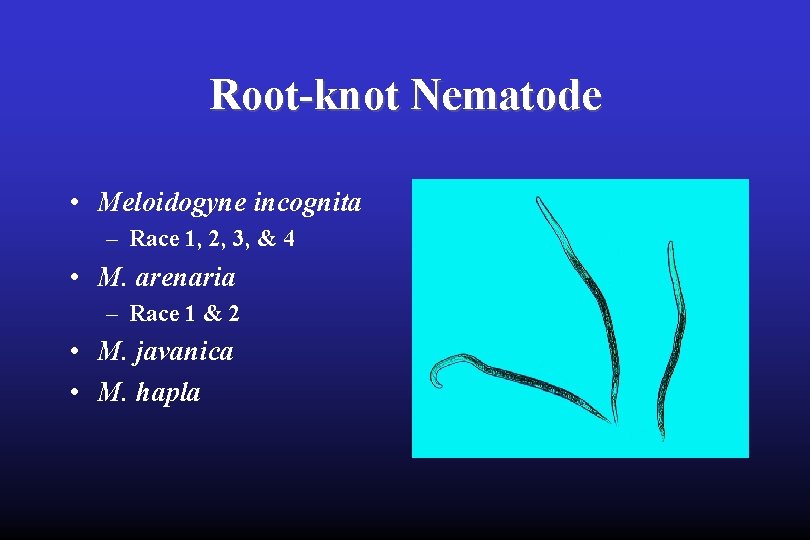 Root-knot Nematode

• Meloidogyne incognita
– Race 1, 2, 3, & 4
• M. arenaria
– Race 1 & 2
• M. javanica
• M. hapla